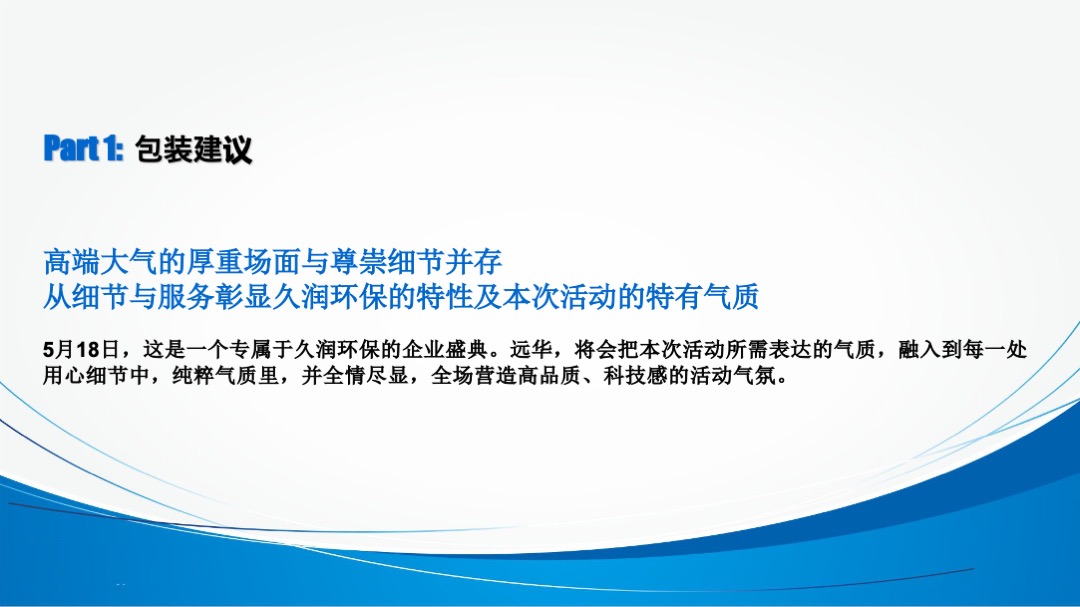 Part 1: 包装建议

高端大气的厚重场面与尊崇细节并存
从细节与服务彰显久润环保的特性及本次活动的特有气质

5月18日，这是一个专属于久润环保的企业盛典。远华，将会把本次活动所需表达的气质，融入到每一处用心细节中，纯粹气质里，并全情尽显，全场营造高品质、科技感的活动气氛。